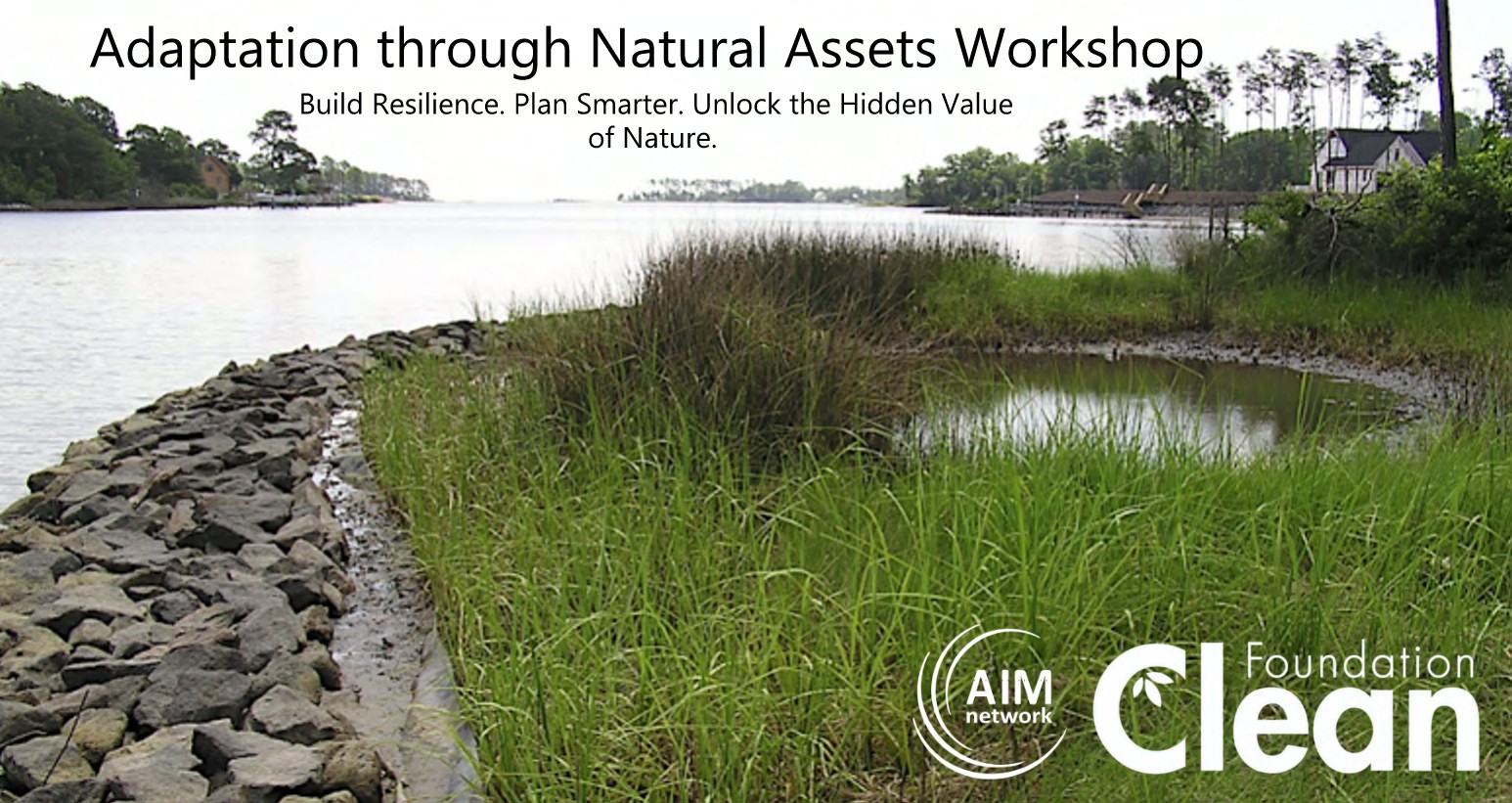 Adaptation through Natural Assets Workshop

Build Resilience. Plan Smarter. Unlock the Hidden Value of Nature.

AIM network

Clean Foundation